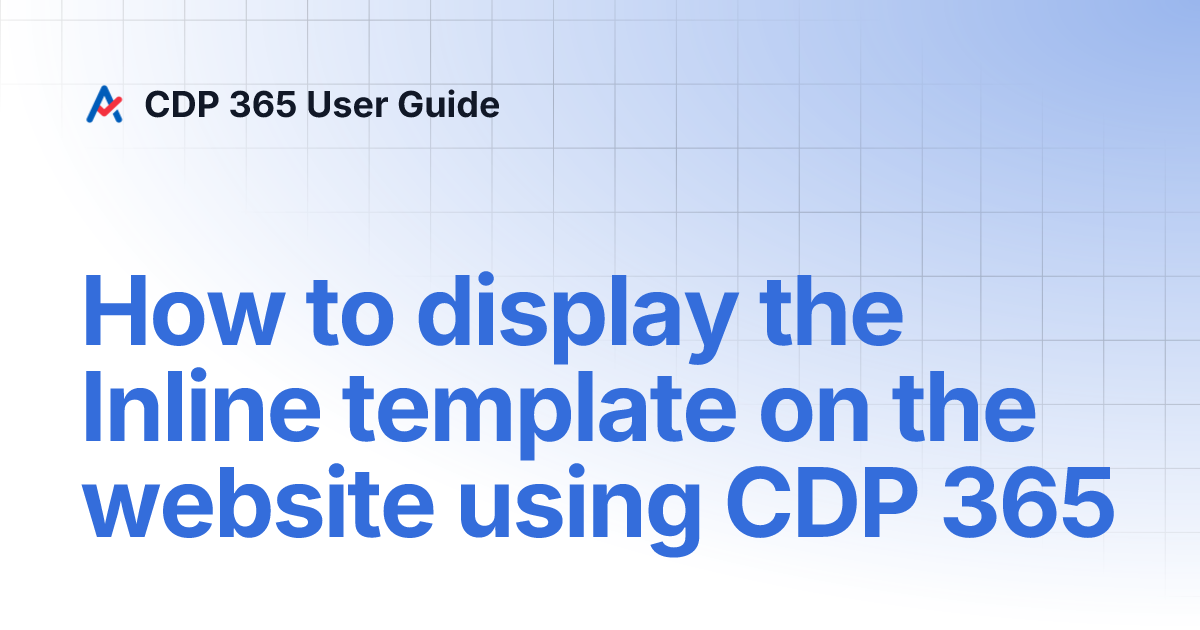 CDP 365 User Guide

How to display the Inline template on the website using CDP 365